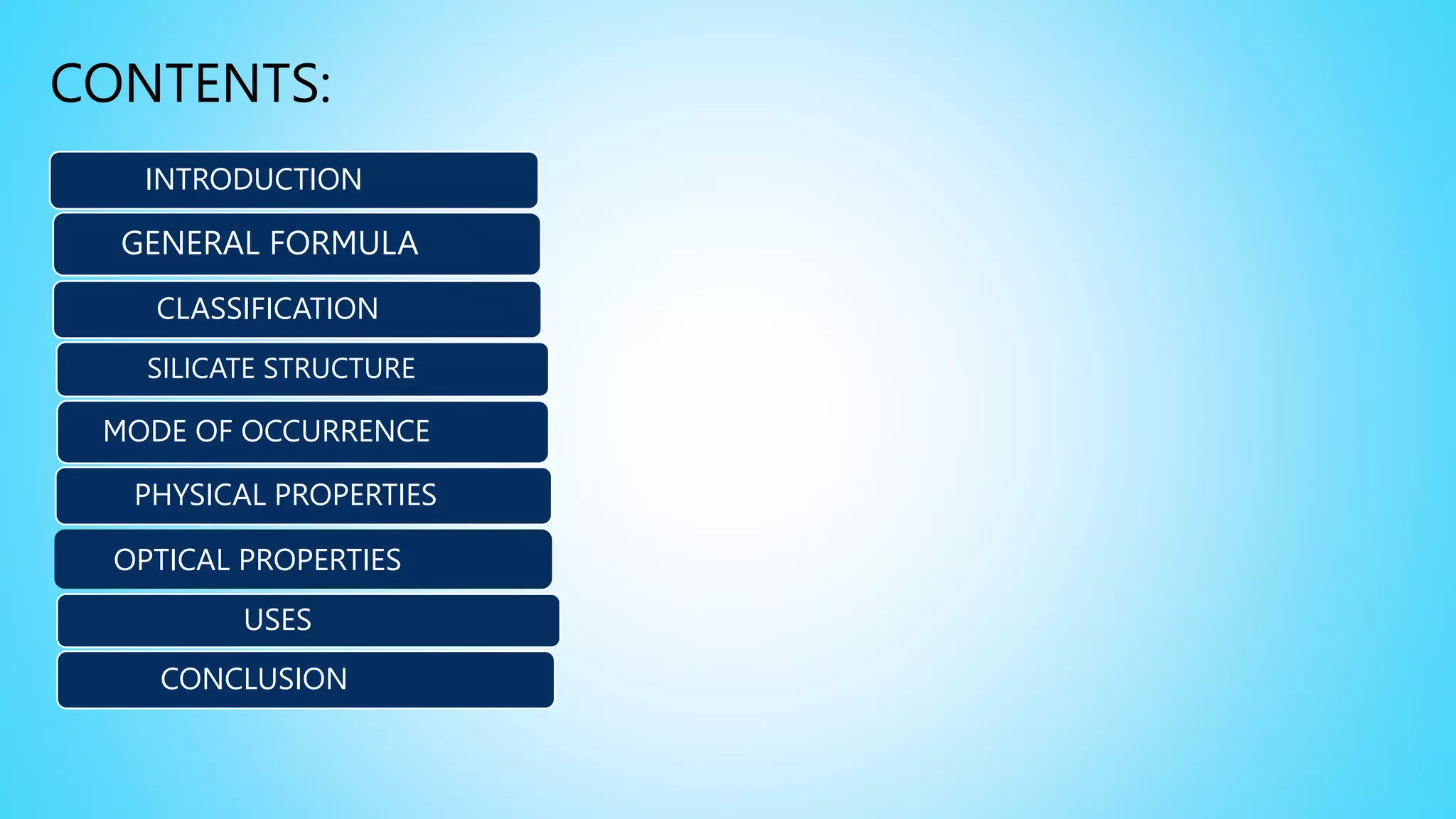 CONTENTS:

INTRODUCTION

GENERAL FORMULA

CLASSIFICATION

SILICATE STRUCTURE

MODE OF OCCURRENCE

PHYSICAL PROPERTIES

OPTICAL PROPERTIES

USES

CONCLUSION